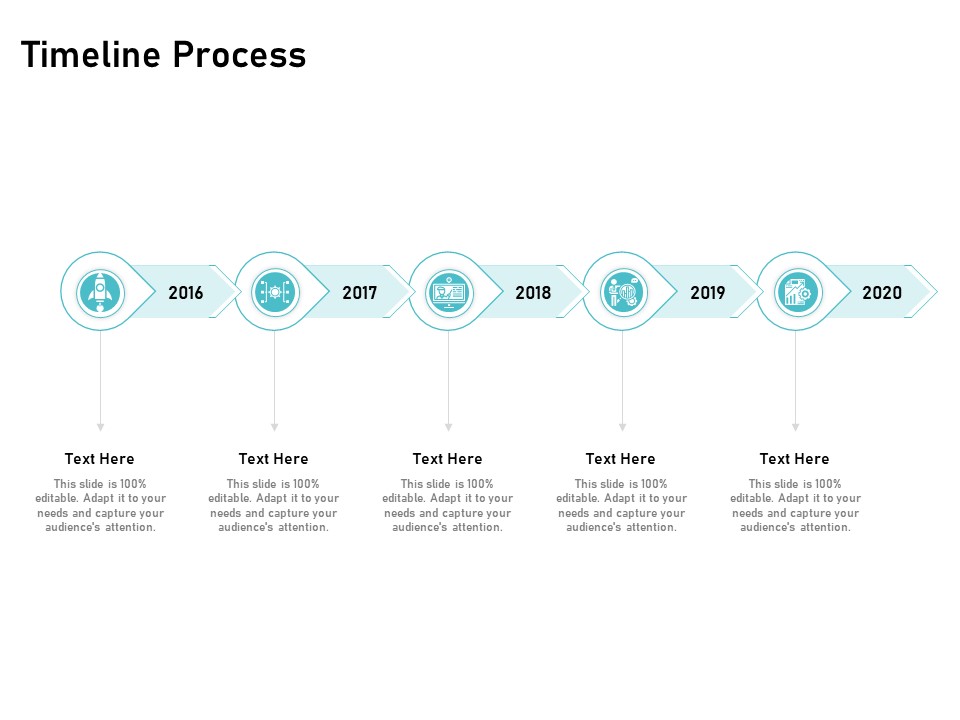 Timeline Process

2016

2017

2018

2019

2020

Text Here

This slide is 100% editable. Adapt it to your needs and capture your audience's attention.

Text Here

This slide is 100% editable. Adapt it to your needs and capture your audience's attention.

Text Here

This slide is 100% editable. Adapt it to your needs and capture your audience's attention.

Text Here

This slide is 100% editable. Adapt it to your needs and capture your audience's attention.

Text Here

This slide is 100% editable. Adapt it to your needs and capture your audience's attention.